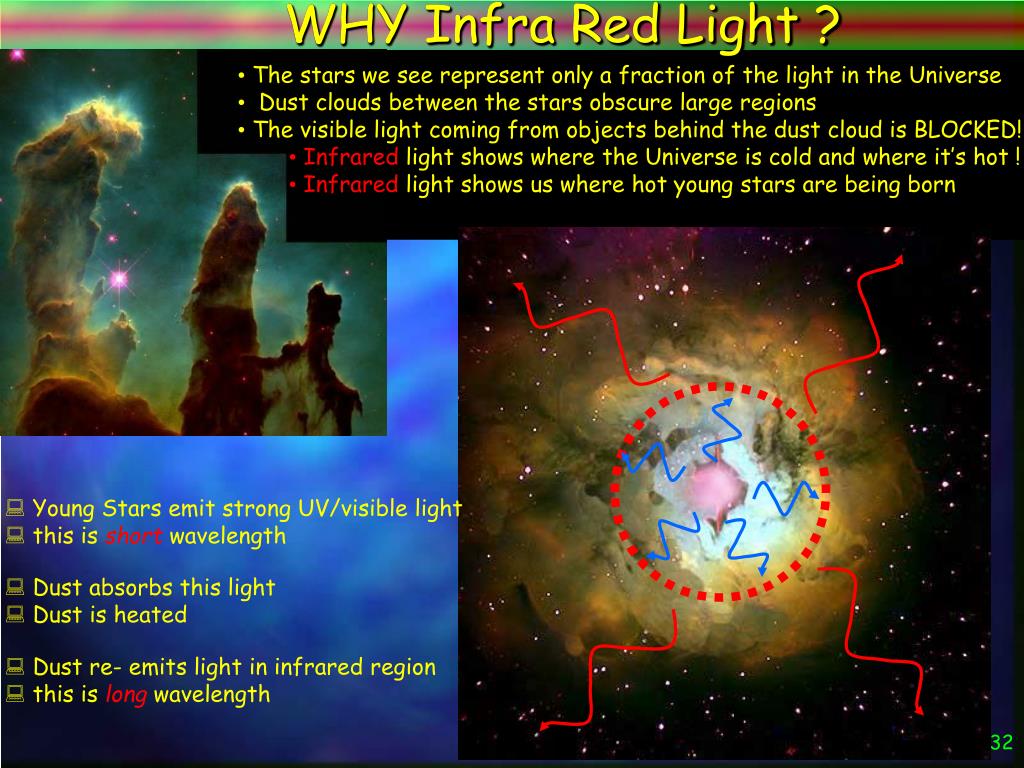 WHY Infra Red Light ?

• The stars we see represent only a fraction of the light in the Universe
• Dust clouds between the stars obscure large regions
• The visible light coming from objects behind the dust cloud is BLOCKED!
• Infrared light shows where the Universe is cold and where it's hot !
• Infrared light shows us where hot young stars are being born

Young Stars emit strong UV/visible light
this is short wavelength

Dust absorbs this light
Dust is heated

Dust re- emits light in infrared region
this is long wavelength

32